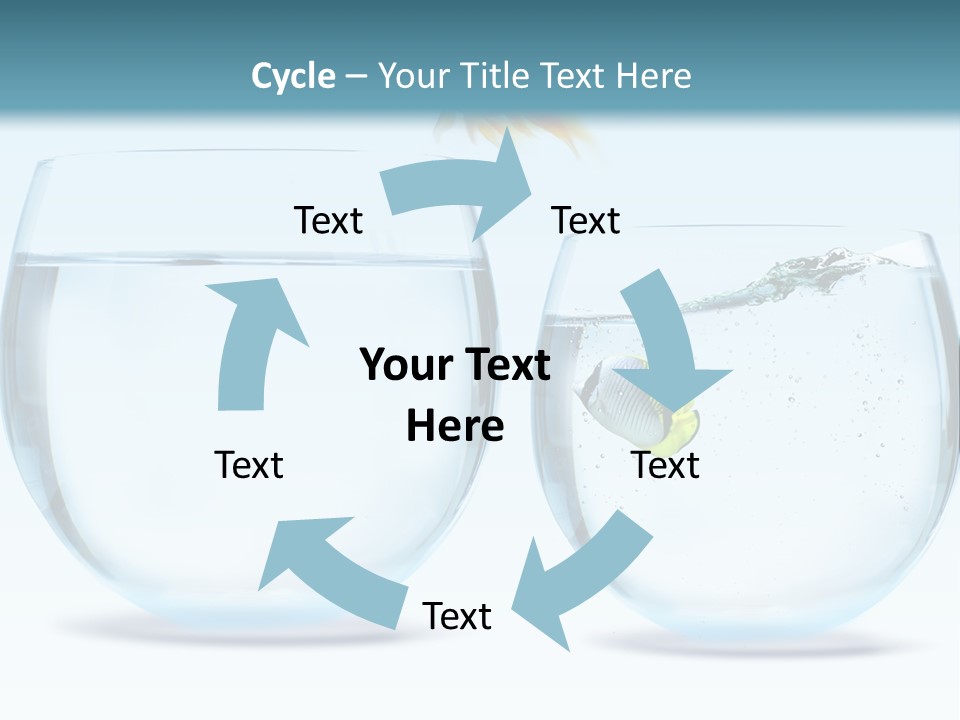 Cycle – Your Title Text Here

Text

Text

Your Text Here

Text

Text

Text